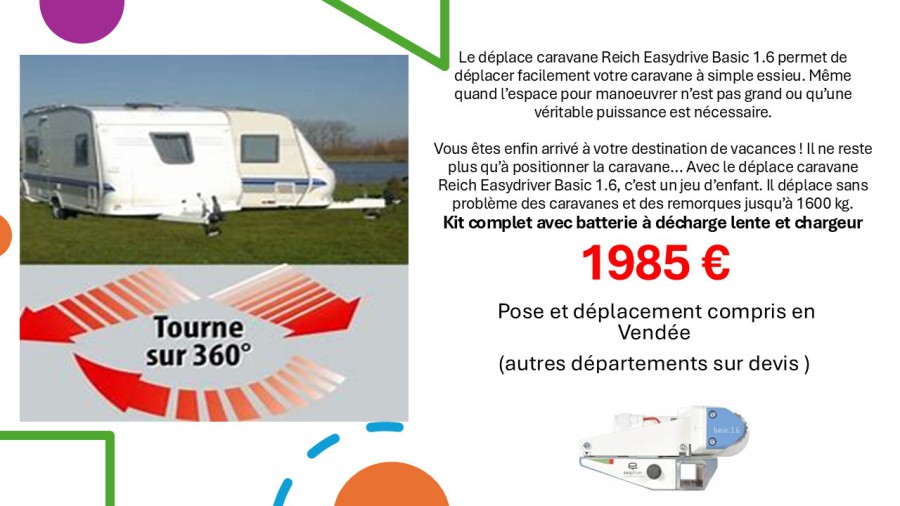 Tourne sur 360°

Le déplace caravane Reich Easydrive Basic 1.6 permet de déplacer facilement votre caravane à simple essieu. Même quand l'espace pour manoeuvrer n'est pas grand ou qu'une véritable puissance est nécessaire.

Vous êtes enfin arrivé à votre destination de vacances ! Il ne reste plus qu'à positionner la caravane... Avec le déplace caravane Reich Easydriver Basic 1.6, c'est un jeu d'enfant. Il déplace sans problème des caravanes et des remorques jusqu'à 1600 kg.
Kit complet avec batterie à décharge lente et chargeur

1985 €

Pose et déplacement compris en Vendée

(autres départements sur devis )

basic 1.6